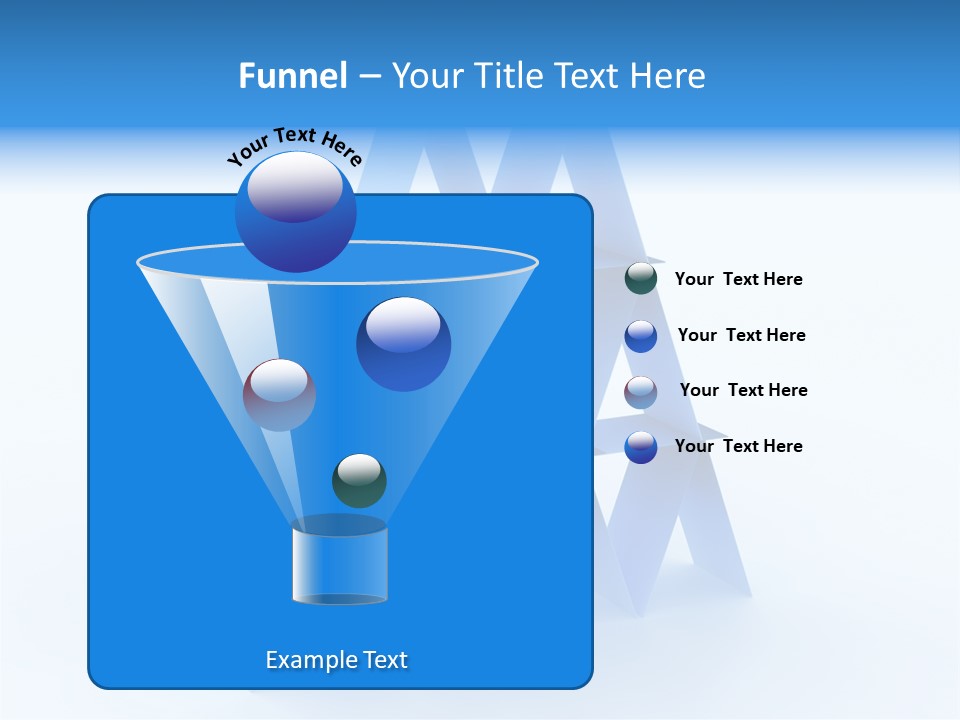 Funnel – Your Title Text Here

Your Text Here

Your Text Here

Your Text Here

Your Text Here

Your Text Here

Example Text